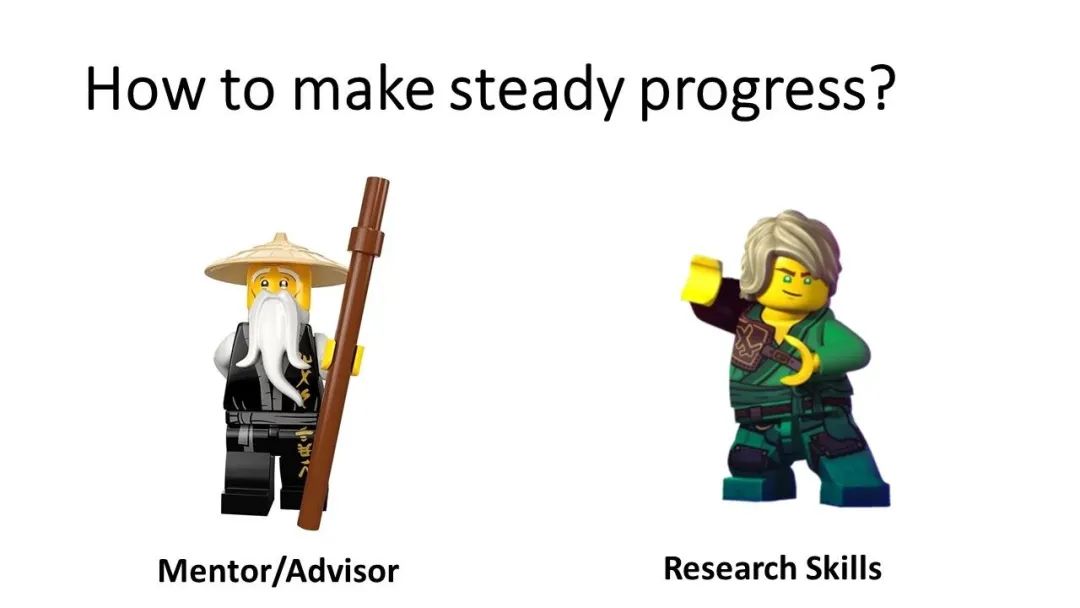 How to make steady progress?

Mentor/Advisor

Research Skills